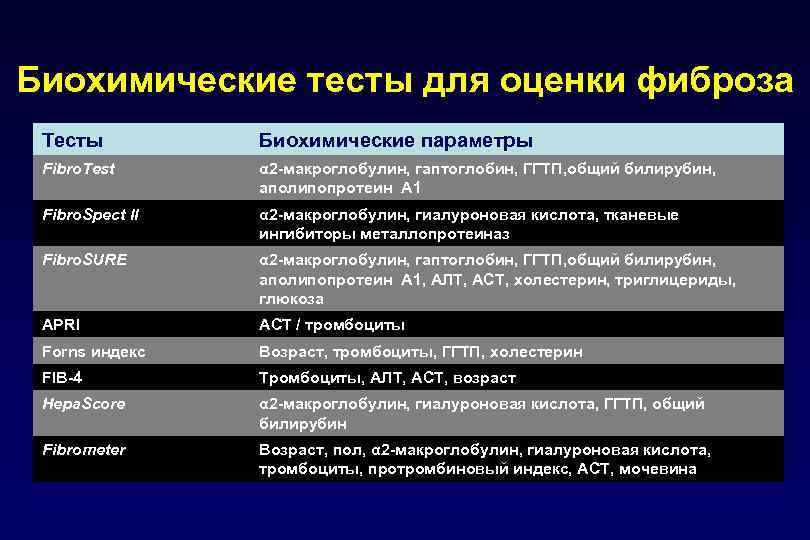 Биохимические тесты для оценки фиброза

| Тесты | Биохимические параметры |
|---|---|
| FibroTest | α2-макроглобулин, гаптоглобин, ГГТП,общий билирубин, аполипопротеин А1 |
| FibroSpect II | α2-макроглобулин, гиалуроновая кислота, тканевые ингибиторы металлопротеиназ |
| FibroSURE | α2-макроглобулин, гаптоглобин, ГГТП,общий билирубин, аполипопротеин А1, АЛТ, АСТ, холестерин, триглицериды, глюкоза |
| APRI | АСТ / тромбоциты |
| Forns индекс | Возраст, тромбоциты, ГГТП, холестерин |
| FIB-4 | Тромбоциты, АЛТ, АСТ, возраст |
| HepaScore | α2-макроглобулин, гиалуроновая кислота, ГГТП, общий билирубин |
| Fibrometer | Возраст, пол, α2-макроглобулин, гиалуроновая кислота, тромбоциты, протромбиновый индекс, АСТ, мочевина |